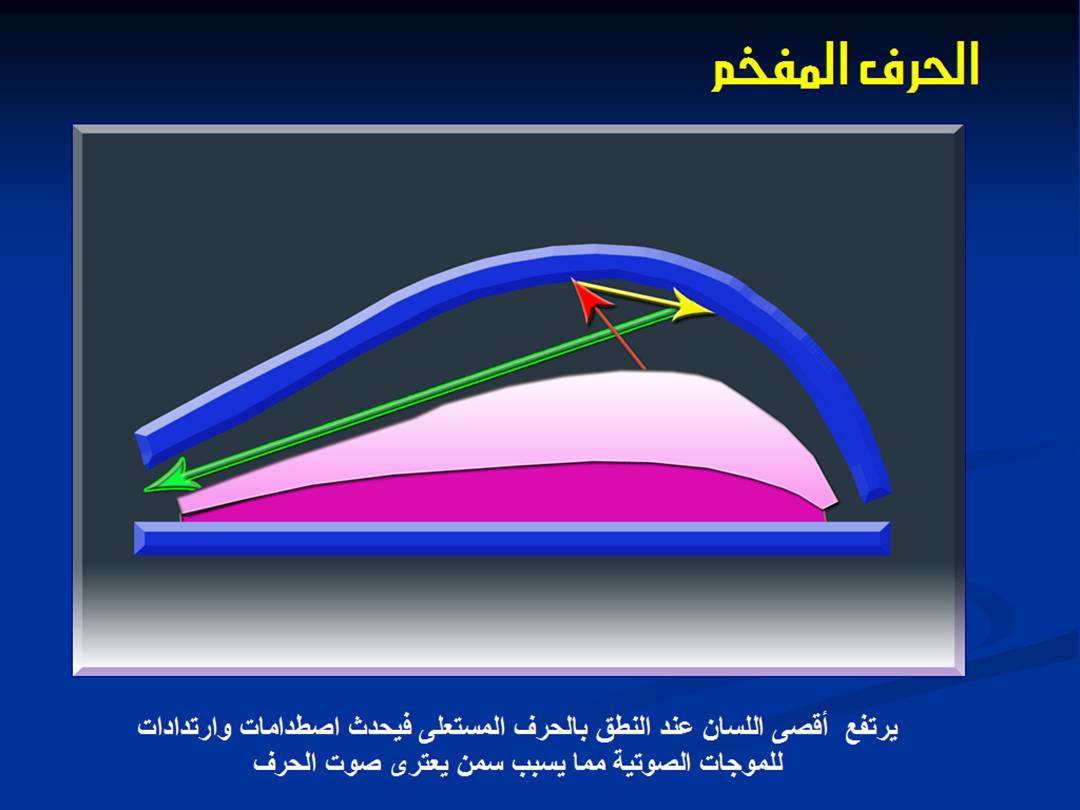 الحرف المفخم

يرتفع أقصى اللسان عند النطق بالحرف المستعلى فيحدث اصطدامات وارتدادات للموجات الصوتية مما يسبب سمن يعترى صوت الحرف